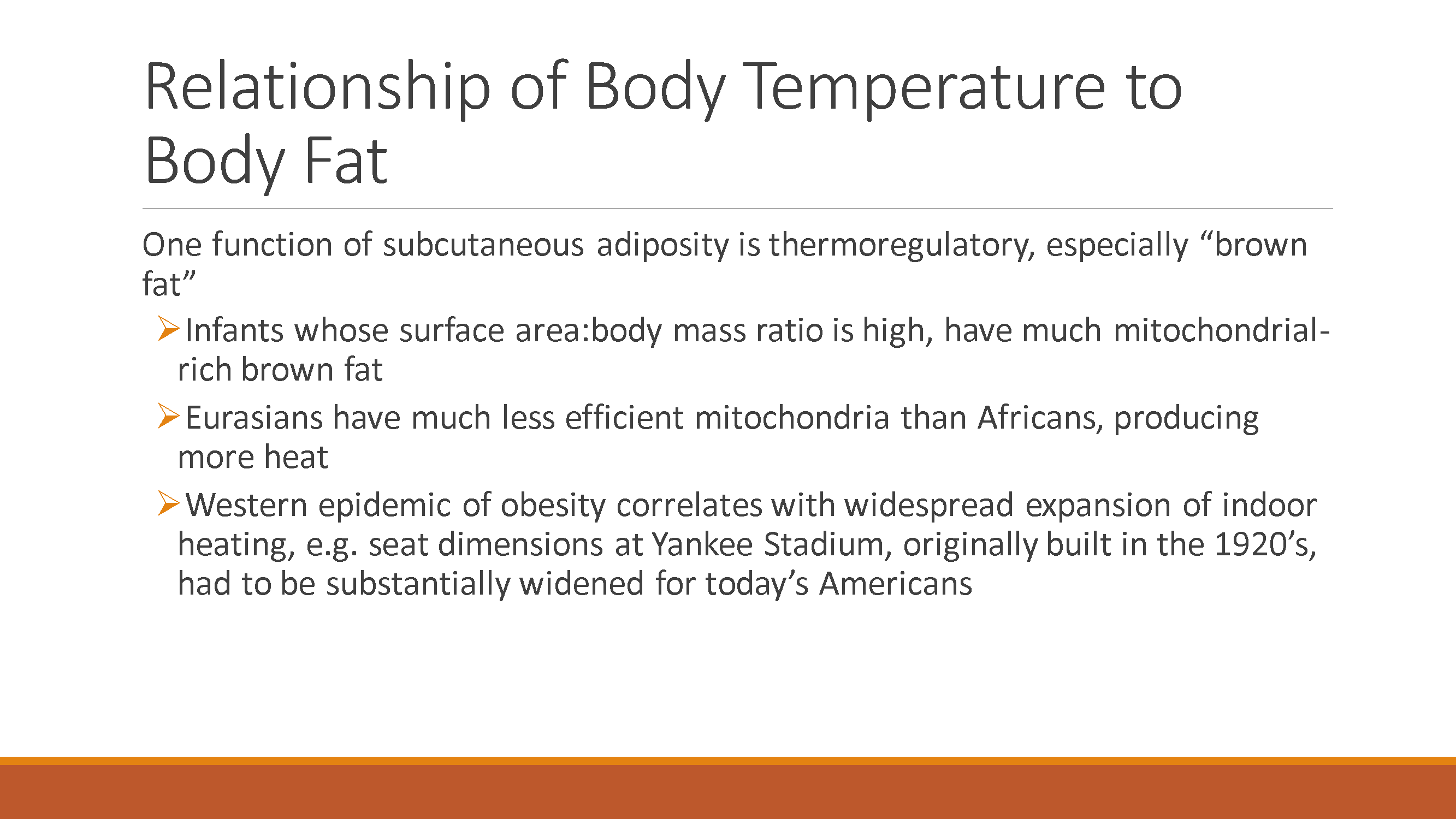 Relationship of Body Temperature to Body Fat

One function of subcutaneous adiposity is thermoregulatory, especially “brown fat”

➢Infants whose surface area:body mass ratio is high, have much mitochondrial-rich brown fat

➢Eurasians have much less efficient mitochondria than Africans, producing more heat

➢Western epidemic of obesity correlates with widespread expansion of indoor heating, e.g. seat dimensions at Yankee Stadium, originally built in the 1920’s, had to be substantially widened for today’s Americans